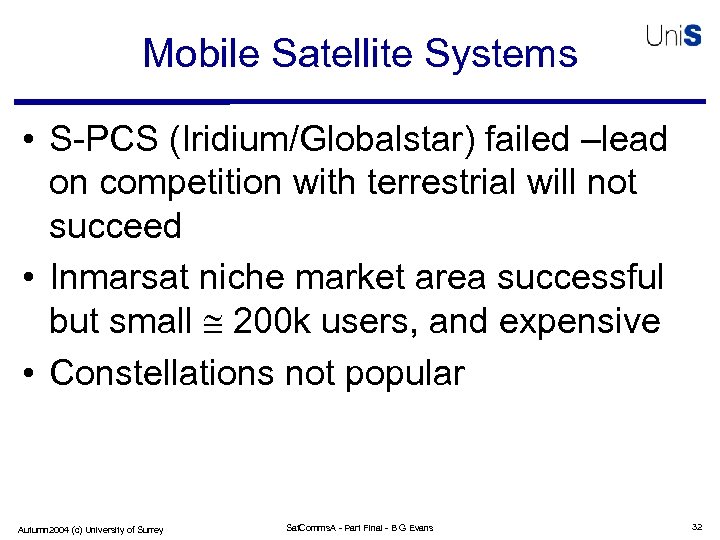 Mobile Satellite Systems

UniS

• S-PCS (Iridium/Globalstar) failed –lead on competition with terrestrial will not succeed

• Inmarsat niche market area successful but small $\cong$ 200k users, and expensive

• Constellations not popular

Autumn2004 (c) University of Surrey

SatCommsA - Part Final - B G Evans

32